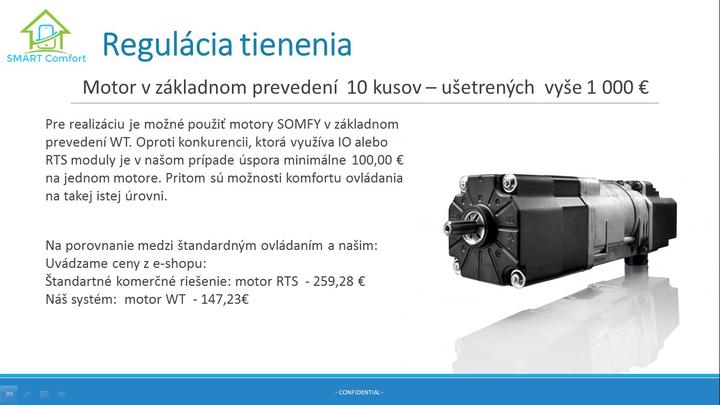 SMART Comfort

Regulácia tienenia

Motor v základnom prevedení 10 kusov – ušetrených vyše 1 000 €

Pre realizáciu je možné použiť motory SOMFY v základnom prevedení WT. Oproti konkurencii, ktorá využíva IO alebo RTS moduly je v našom prípade úspora minimálne 100,00 € na jednom motore. Pritom sú možnosti komfortu ovládania na takej istej úrovni.

Na porovnanie medzi štandardným ovládaním a našim:
Uvádzame ceny z e-shopu:
Štandartné komerčné riešenie: motor RTS - 259,28 €
Náš systém: motor WT - 147,23€

- CONFIDENTIAL -